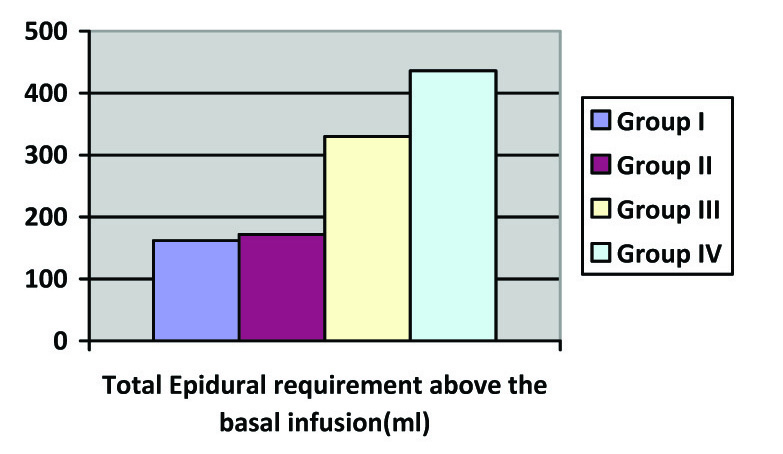 500
400
300
200
100
0

Group I
Group II
Group III
Group IV

Total Epidural requirement above the basal infusion(ml)